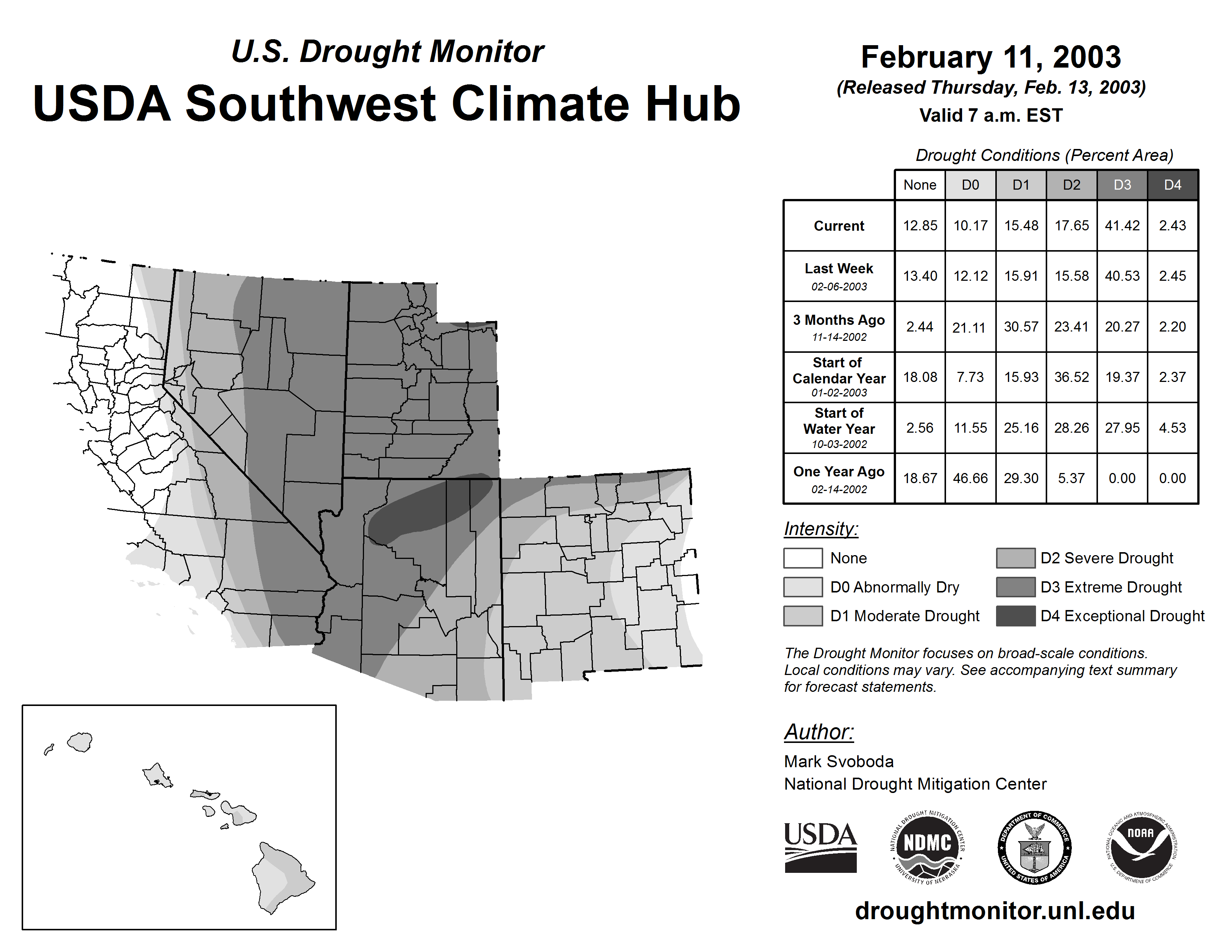 U.S. Drought Monitor
USDA Southwest Climate Hub

February 11, 2003
(Released Thursday, Feb. 13, 2003)
Valid 7 a.m. EST

Drought Conditions (Percent Area)

| | None | D0 | D1 | D2 | D3 | D4 |
|---|---|---|---|---|---|---|
| Current | 12.85 | 10.17 | 15.48 | 17.65 | 41.42 | 2.43 |
| Last Week 02-06-2003 | 13.40 | 12.12 | 15.91 | 15.58 | 40.53 | 2.45 |
| 3 Months Ago 11-14-2002 | 2.44 | 21.11 | 30.57 | 23.41 | 20.27 | 2.20 |
| Start of Calendar Year 01-02-2003 | 18.08 | 7.73 | 15.93 | 36.52 | 19.37 | 2.37 |
| Start of Water Year 10-03-2002 | 2.56 | 11.55 | 25.16 | 28.26 | 27.95 | 4.53 |
| One Year Ago 02-14-2002 | 18.67 | 46.66 | 29.30 | 5.37 | 0.00 | 0.00 |

Intensity:
None
D0 Abnormally Dry
D1 Moderate Drought
D2 Severe Drought
D3 Extreme Drought
D4 Exceptional Drought

The Drought Monitor focuses on broad-scale conditions. Local conditions may vary. See accompanying text summary for forecast statements.

Author:
Mark Svoboda
National Drought Mitigation Center

USDA
NATIONAL DROUGHT MITIGATION CENTER NDMC UNIVERSITY OF NEBRASKA
DEPARTMENT OF COMMERCE UNITED STATES OF AMERICA
NATIONAL OCEANIC AND ATMOSPHERIC ADMINISTRATION NOAA U.S. DEPARTMENT OF COMMERCE

droughtmonitor.unl.edu